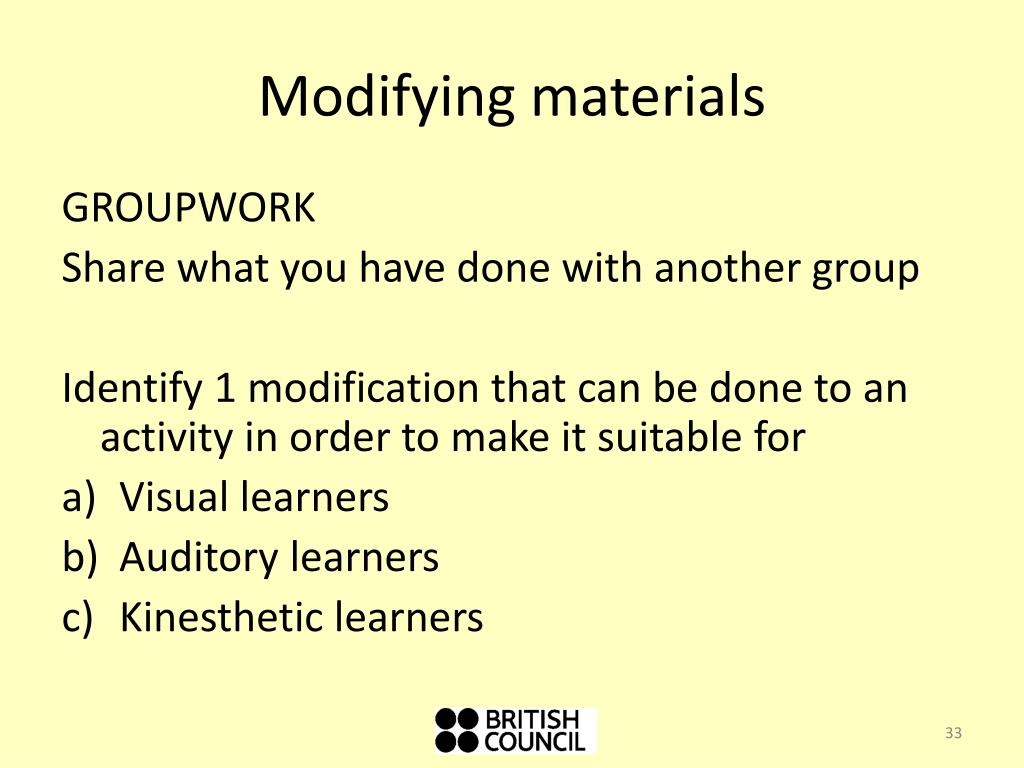 Modifying materials

GROUPWORK
Share what you have done with another group

Identify 1 modification that can be done to an activity in order to make it suitable for
a) Visual learners
b) Auditory learners
c) Kinesthetic learners

BRITISH COUNCIL

33